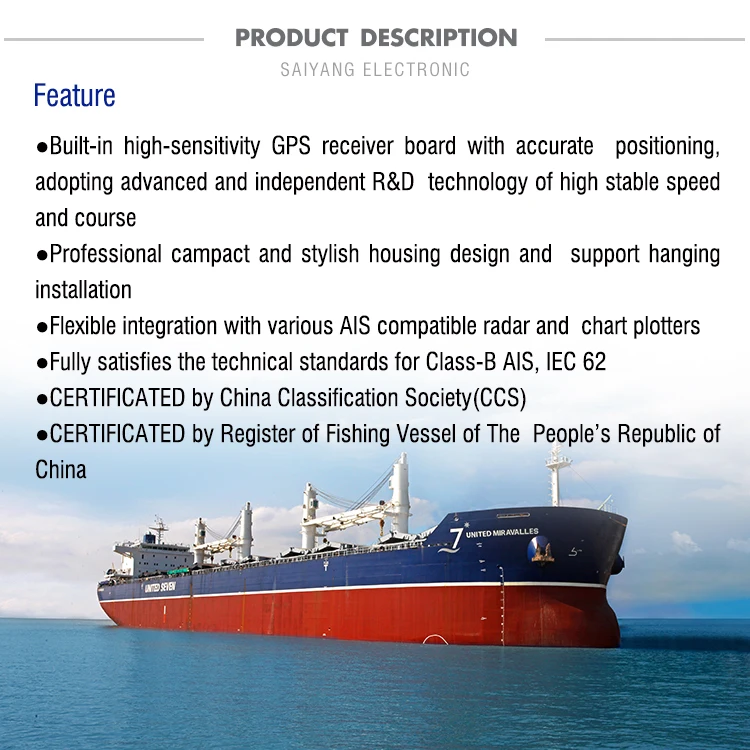 PRODUCT DESCRIPTION
SAIYANG ELECTRONIC

Feature

●Built-in high-sensitivity GPS receiver board with accurate positioning, adopting advanced and independent R&D technology of high stable speed and course
●Professional campact and stylish housing design and support hanging installation
●Flexible integration with various AIS compatible radar and chart plotters
●Fully satisfies the technical standards for Class-B AIS, IEC 62
●CERTIFICATED by China Classification Society(CCS)
●CERTIFICATED by Register of Fishing Vessel of The People's Republic of China

7 UNITED MIRAVALLES
UNITED SEVEN